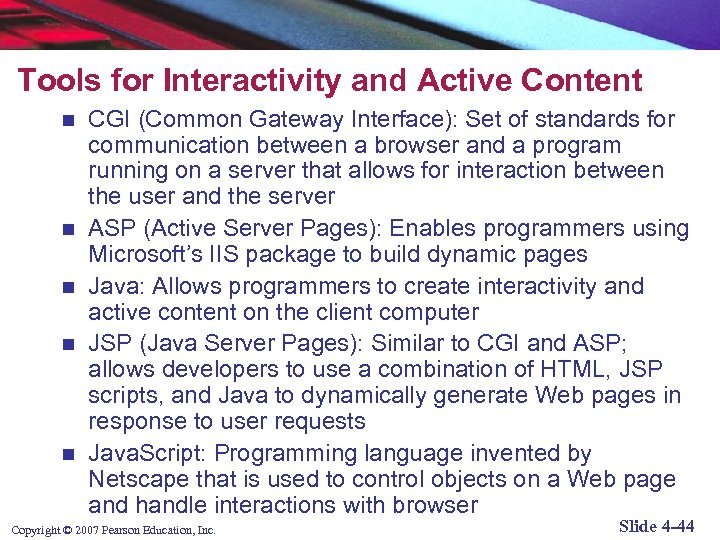 Tools for Interactivity and Active Content

- CGI (Common Gateway Interface): Set of standards for communication between a browser and a program running on a server that allows for interaction between the user and the server
- ASP (Active Server Pages): Enables programmers using Microsoft's IIS package to build dynamic pages
- Java: Allows programmers to create interactivity and active content on the client computer
- JSP (Java Server Pages): Similar to CGI and ASP; allows developers to use a combination of HTML, JSP scripts, and Java to dynamically generate Web pages in response to user requests
- JavaScript: Programming language invented by Netscape that is used to control objects on a Web page and handle interactions with browser

Copyright © 2007 Pearson Education, Inc.

Slide 4-44